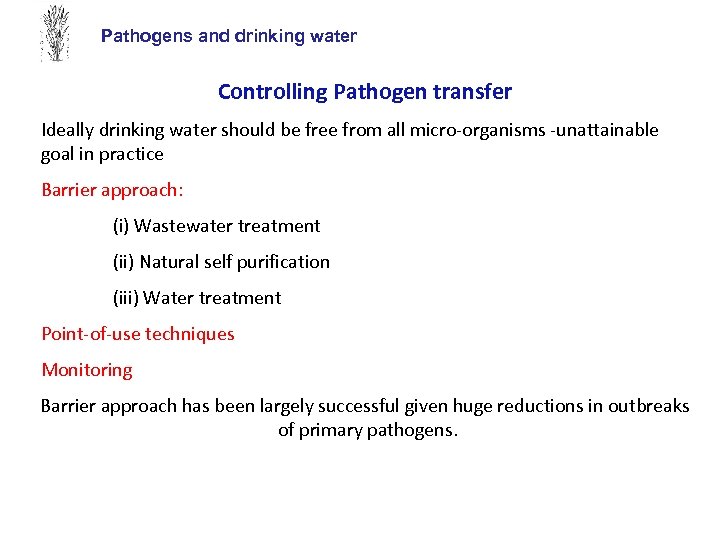 Pathogens and drinking water

Controlling Pathogen transfer

Ideally drinking water should be free from all micro-organisms -unattainable goal in practice

Barrier approach:

(i) Wastewater treatment

(ii) Natural self purification

(iii) Water treatment

Point-of-use techniques

Monitoring

Barrier approach has been largely successful given huge reductions in outbreaks of primary pathogens.